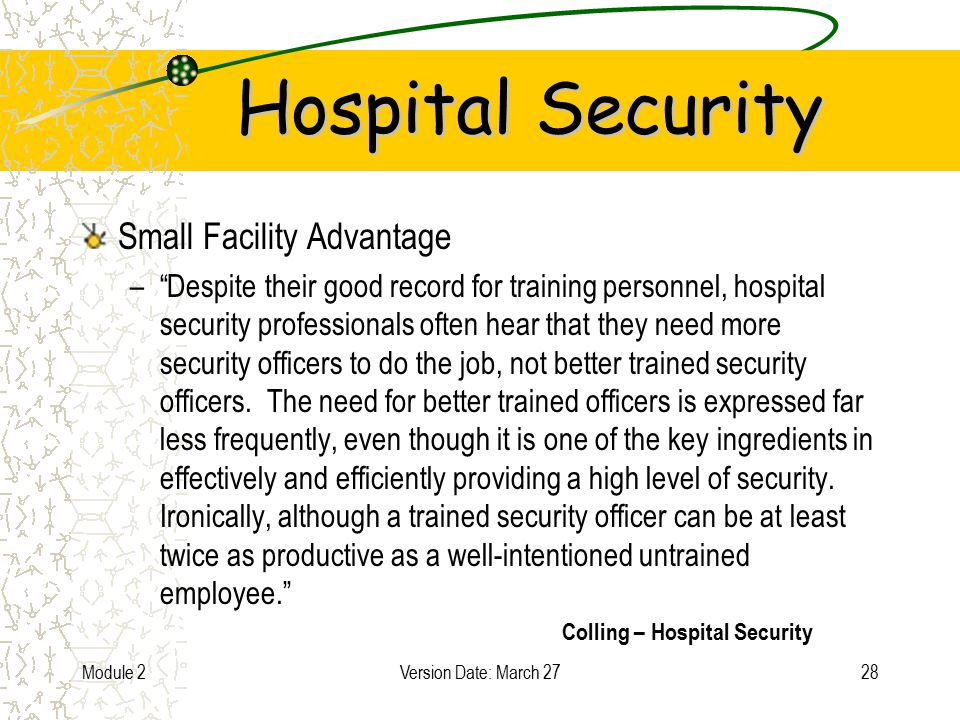 Hospital Security

Small Facility Advantage

– “Despite their good record for training personnel, hospital security professionals often hear that they need more security officers to do the job, not better trained security officers. The need for better trained officers is expressed far less frequently, even though it is one of the key ingredients in effectively and efficiently providing a high level of security. Ironically, although a trained security officer can be at least twice as productive as a well-intentioned untrained employee.”

Colling – Hospital Security

Module 2

Version Date: March 27

28